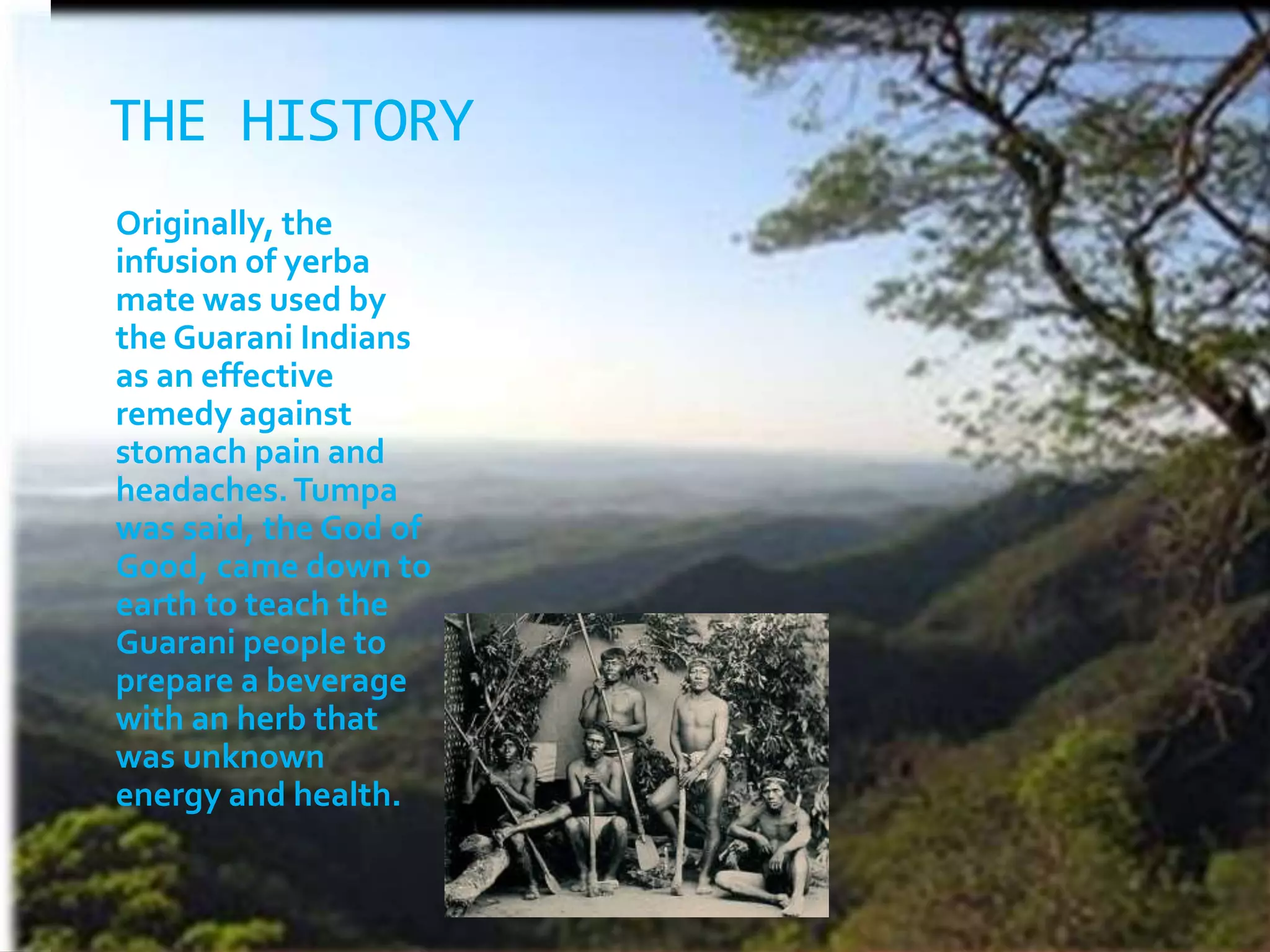 THE HISTORY

Originally, the infusion of yerba mate was used by the Guarani Indians as an effective remedy against stomach pain and headaches. Tumpa was said, the God of Good, came down to earth to teach the Guarani people to prepare a beverage with an herb that was unknown energy and health.